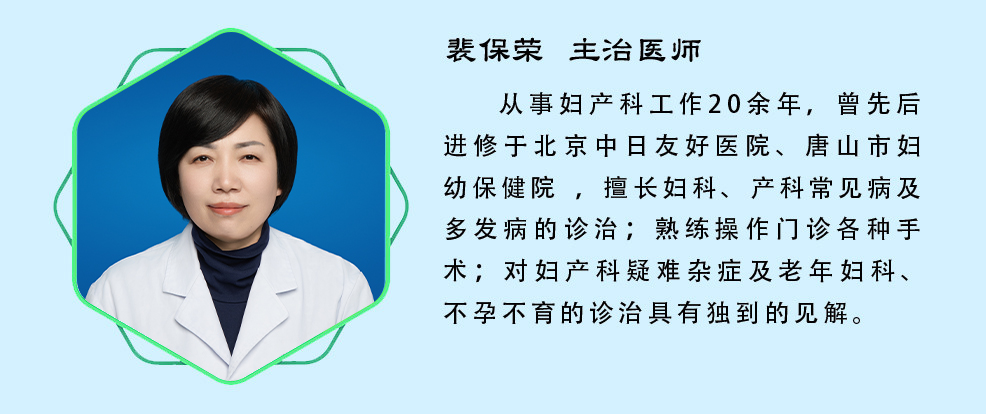 裴保荣 主治医师

从事妇产科工作20余年，曾先后进修于北京中日友好医院、唐山市妇幼保健院 ，擅长妇科、产科常见病及多发病的诊治；熟练操作门诊各种手术；对妇产科疑难杂症及老年妇科、不孕不育的诊治具有独到的见解。